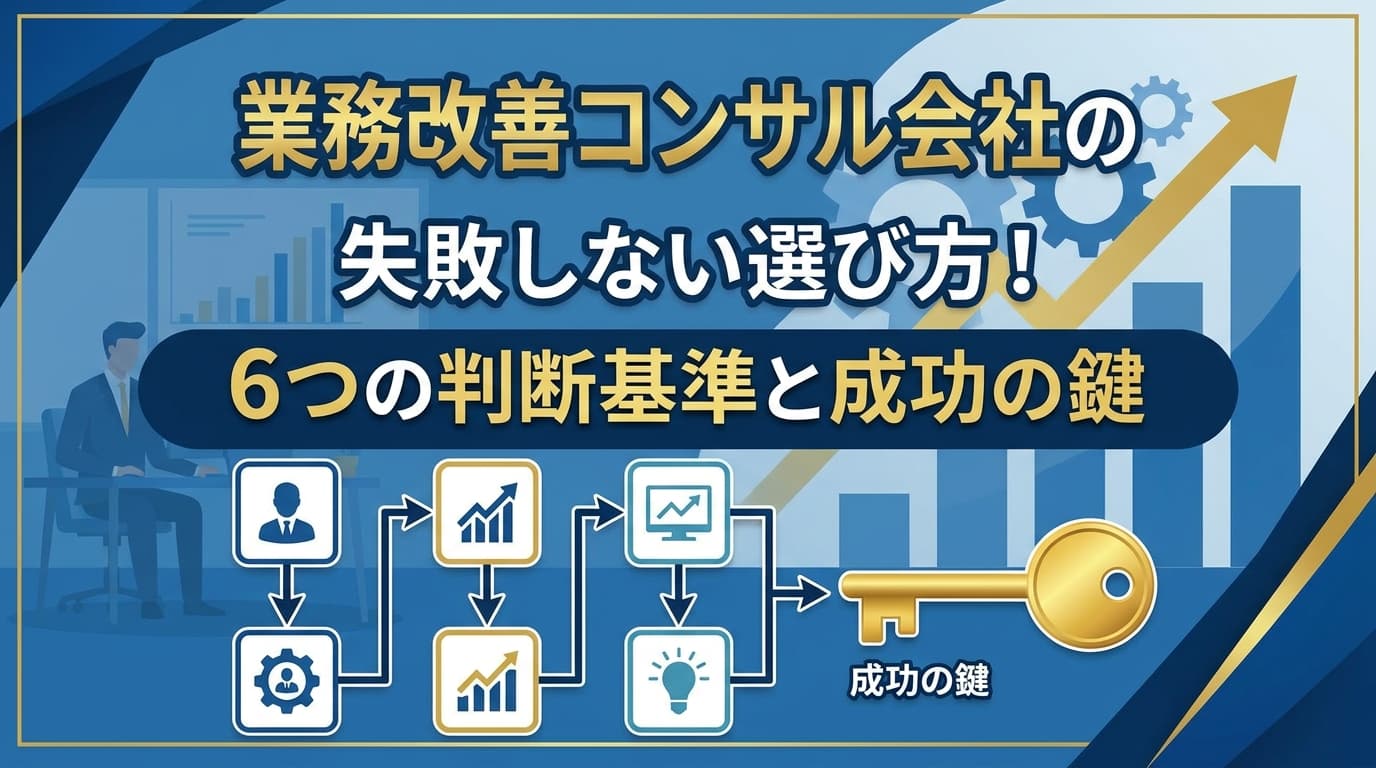 業務改善コンサル会社の
失敗しない選び方！
6つの判断基準と成功の鍵

成功の鍵